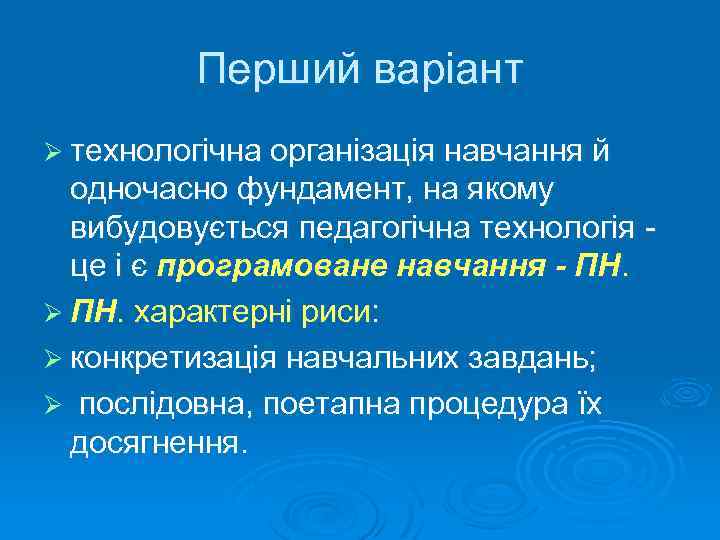 Перший варіант

➢ технологічна організація навчання й одночасно фундамент, на якому вибудовується педагогічна технологія - це і є програмоване навчання - ПН.

➢ ПН. характерні риси:

➢ конкретизація навчальних завдань;

➢ послідовна, поетапна процедура їх досягнення.